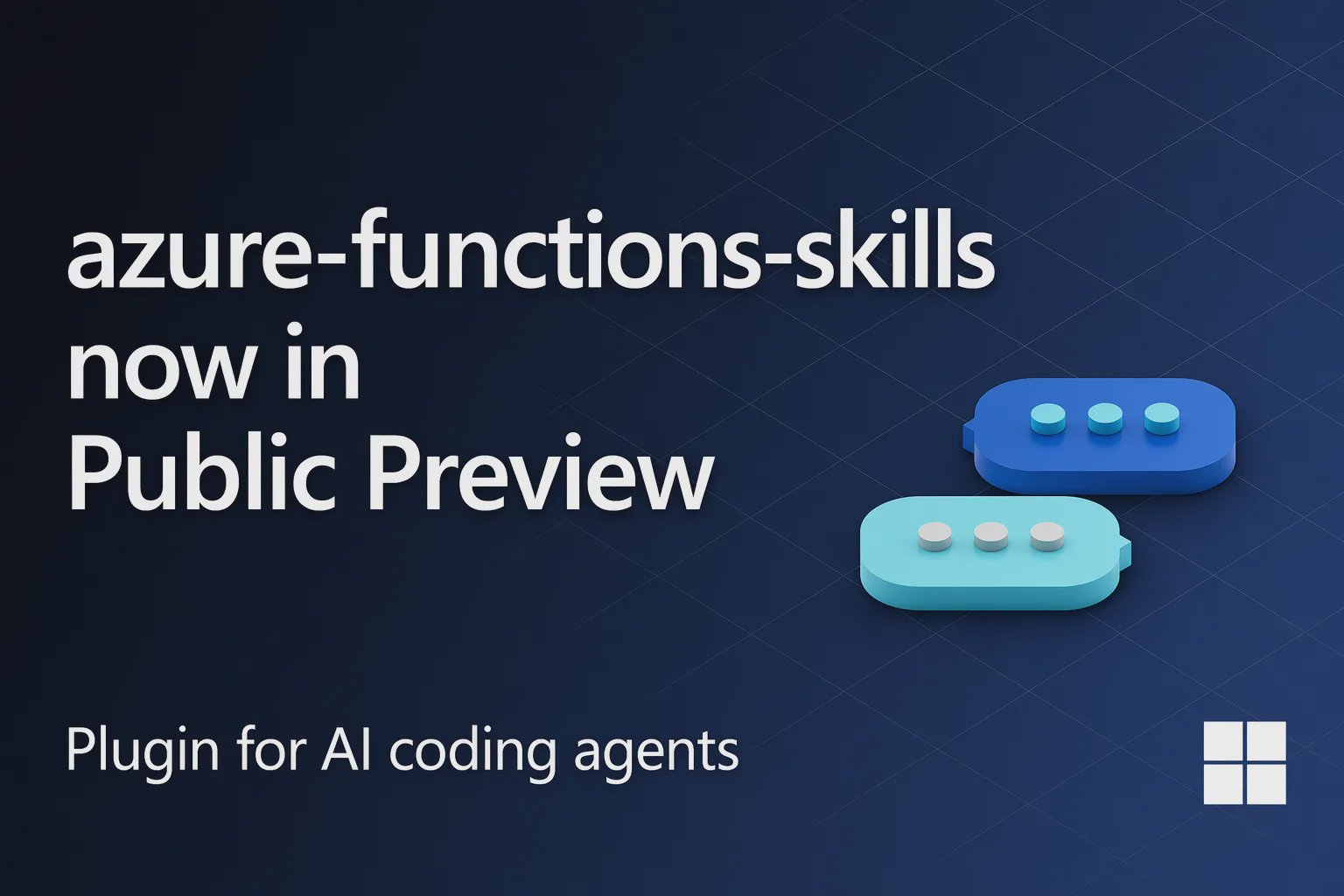 azure-functions-skills now in Public Preview

Plugin for AI coding agents